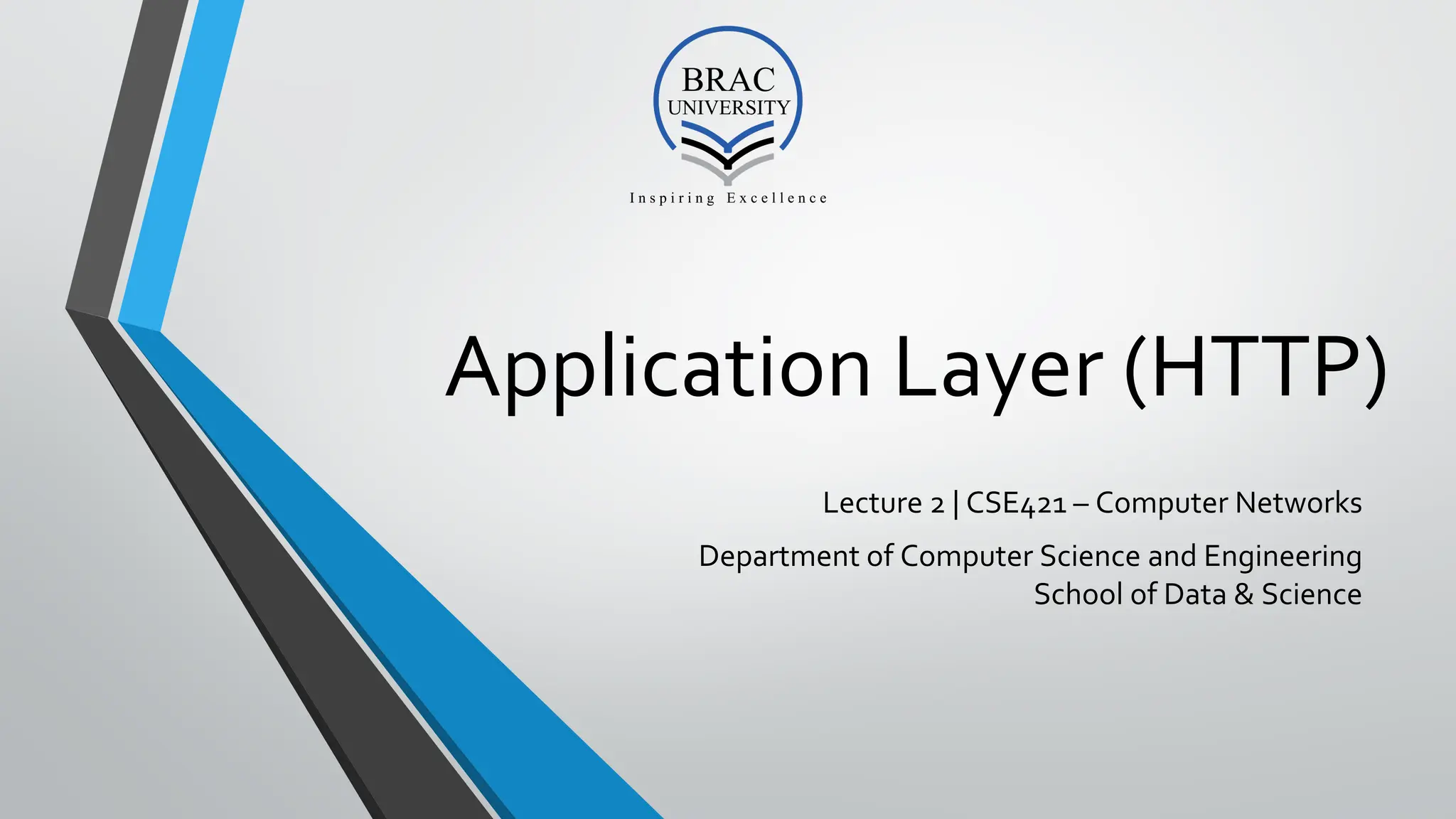 BRAC
UNIVERSITY
Inspiring Excellence

Application Layer (HTTP)

Lecture 2 | CSE421 – Computer Networks

Department of Computer Science and Engineering
School of Data & Science